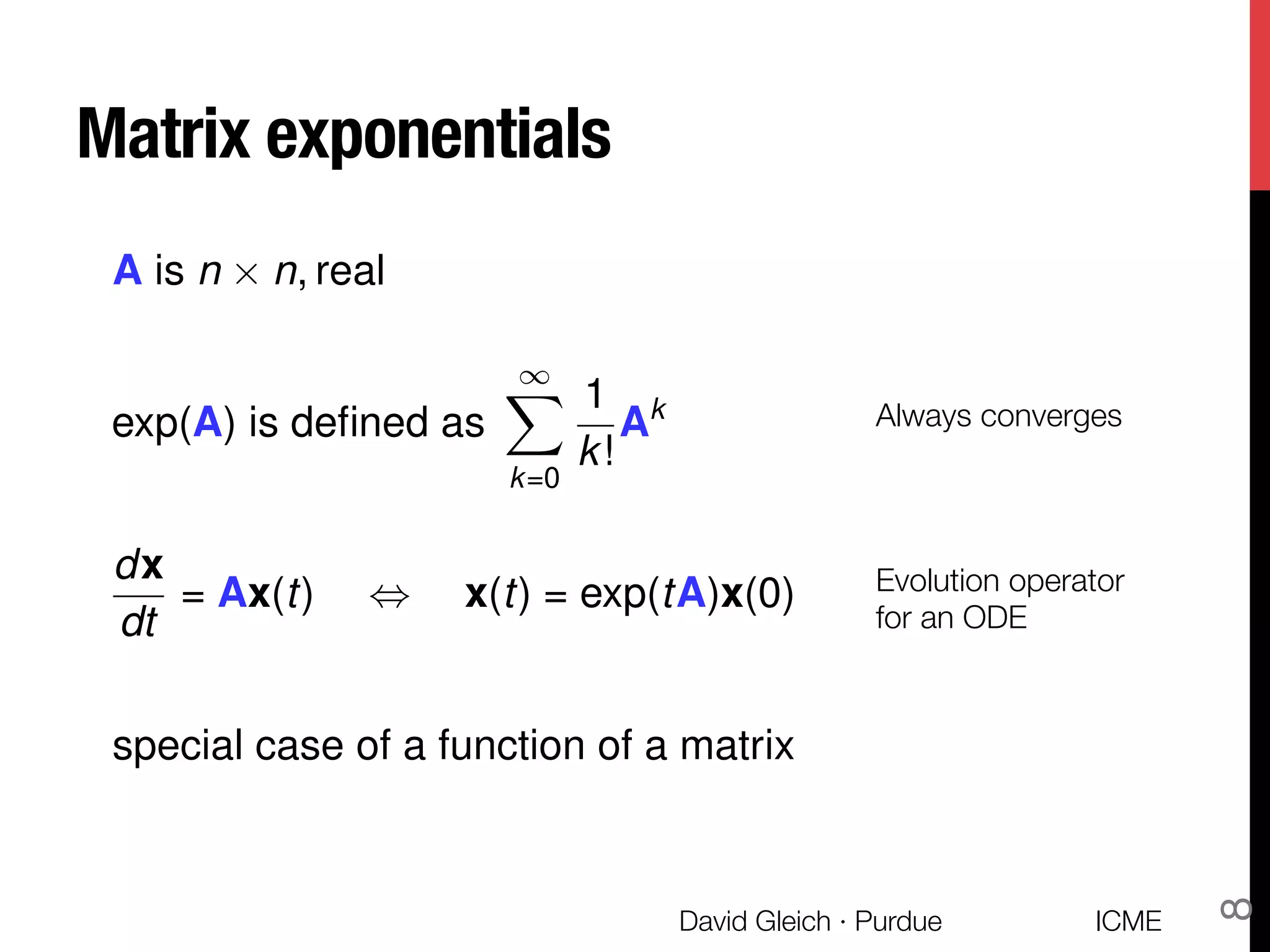 Matrix exponentials

$\mathbf{A}$ is $n \times n$, real

exp($\mathbf{A}$) is defined as $\sum_{k=0}^{\infty} \frac{1}{k!}\mathbf{A}^k$

Always converges

$\frac{d\mathbf{x}}{dt} = \mathbf{A}\mathbf{x}(t) \quad \Leftrightarrow \quad \mathbf{x}(t) = \exp(t\mathbf{A})\mathbf{x}(0)$

Evolution operator for an ODE

special case of a function of a matrix

David Gleich · Purdue

ICME

8